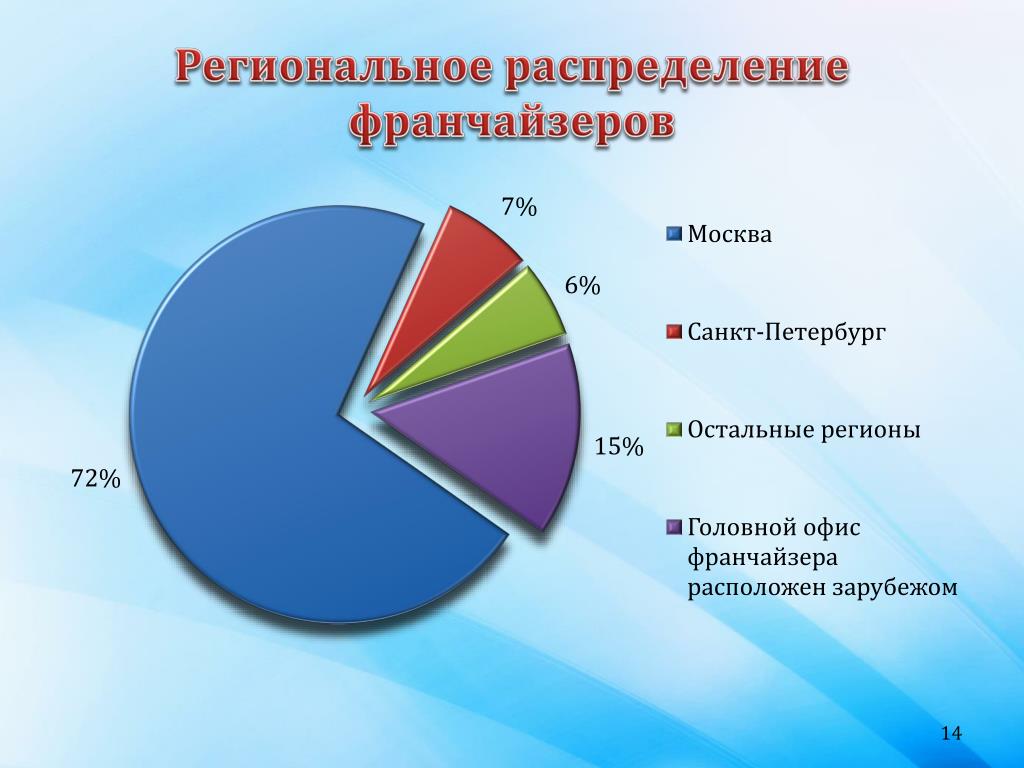 Региональное распределение франчайзеров

7%

6%

15%

72%

Москва

Санкт-Петербург

Остальные регионы

Головной офис франчайзера расположен зарубежом

14